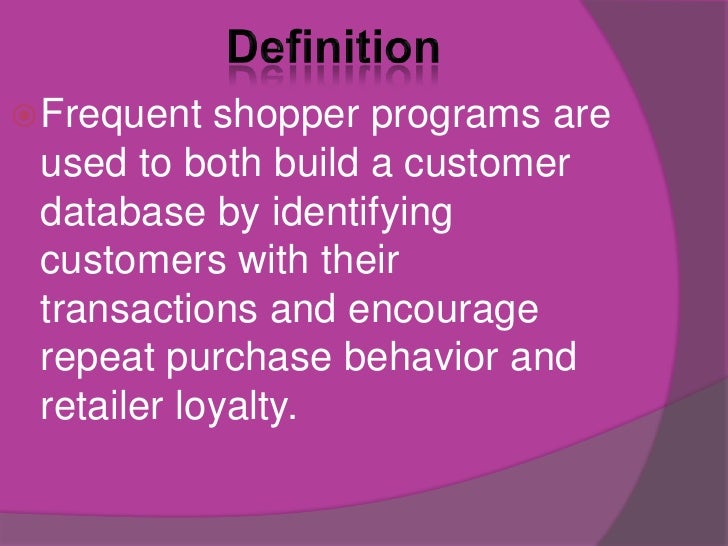 Definition

Frequent shopper programs are used to both build a customer database by identifying customers with their transactions and encourage repeat purchase behavior and retailer loyalty.